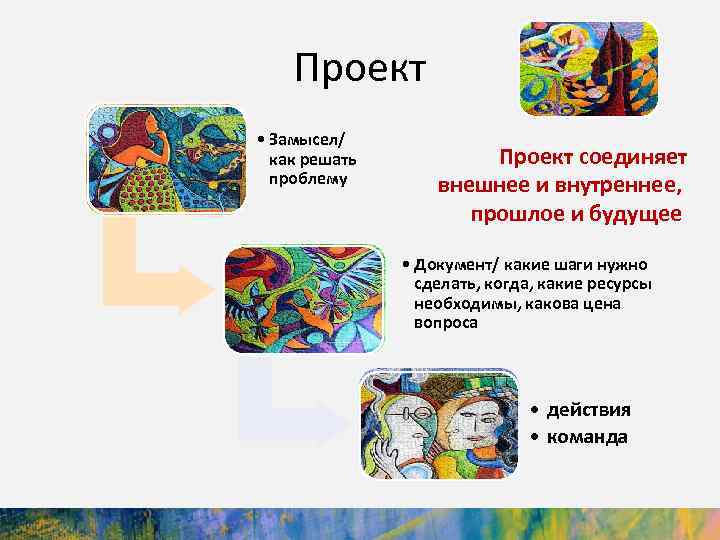 Проект

• Замысел/ как решать проблему

Проект соединяет внешнее и внутреннее, прошлое и будущее

• Документ/ какие шаги нужно сделать, когда, какие ресурсы необходимы, какова цена вопроса

• действия
• команда